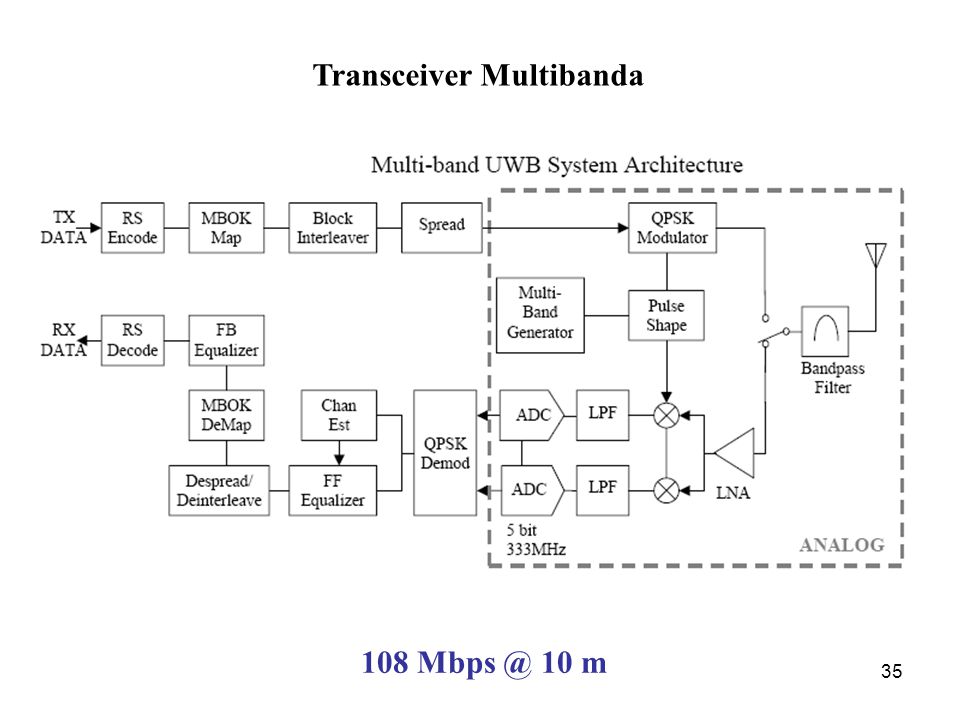 Transceiver Multibanda

Multi-band UWB System Architecture

TX DATA

RS Encode

MBOK Map

Block Interleaver

Spread

QPSK Modulator

Multi-Band Generator

Pulse Shape

Bandpass Filter

RX DATA

RS Decode

FB Equalizer

MBOK DeMap

Chan Est

QPSK Demod

ADC

LPF

Despread/ Deinterleave

FF Equalizer

ADC

LPF

LNA

5 bit 333MHz

ANALOG

108 Mbps @ 10 m

35